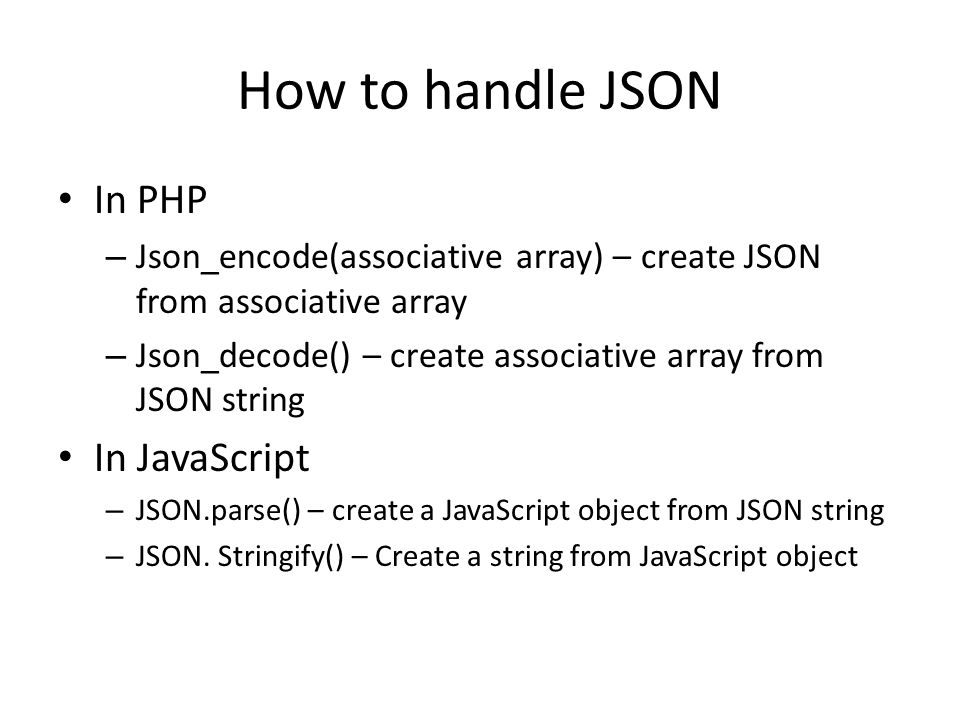 How to handle JSON

• In PHP
  – Json_encode(associative array) – create JSON from associative array
  – Json_decode() – create associative array from JSON string
• In JavaScript
  – JSON.parse() – create a JavaScript object from JSON string
  – JSON. Stringify() – Create a string from JavaScript object